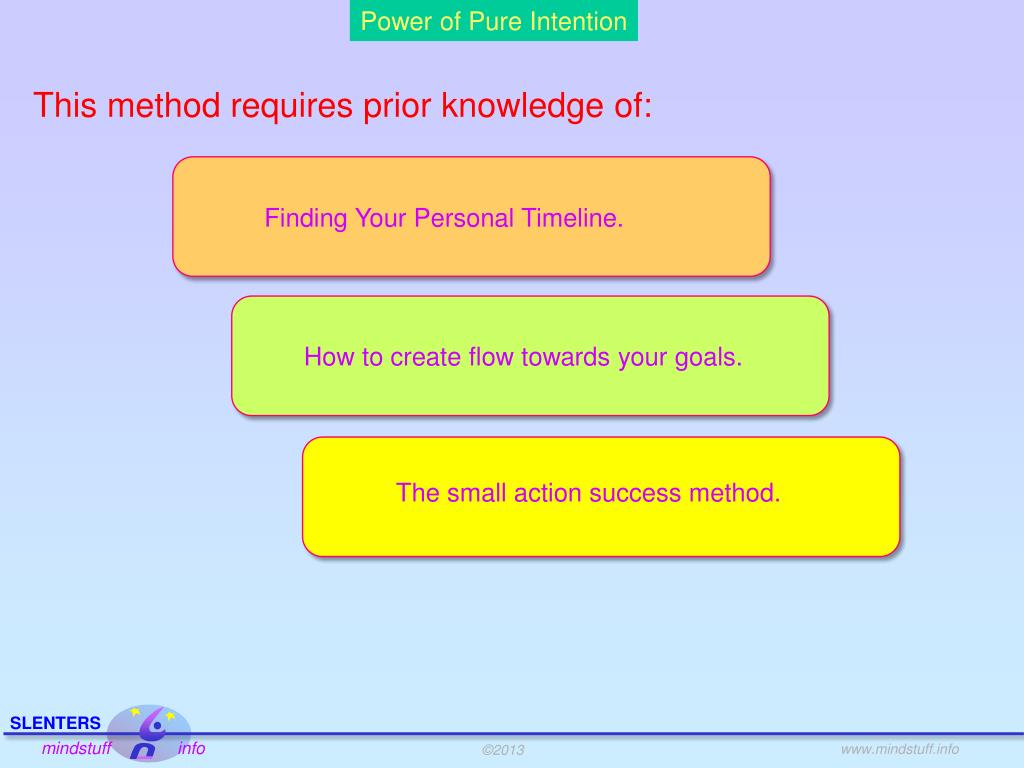 Power of Pure Intention

This method requires prior knowledge of:

Finding Your Personal Timeline.

How to create flow towards your goals.

The small action success method.

SLENTERS
mindstuff info

©2013

www.mindstuff.info